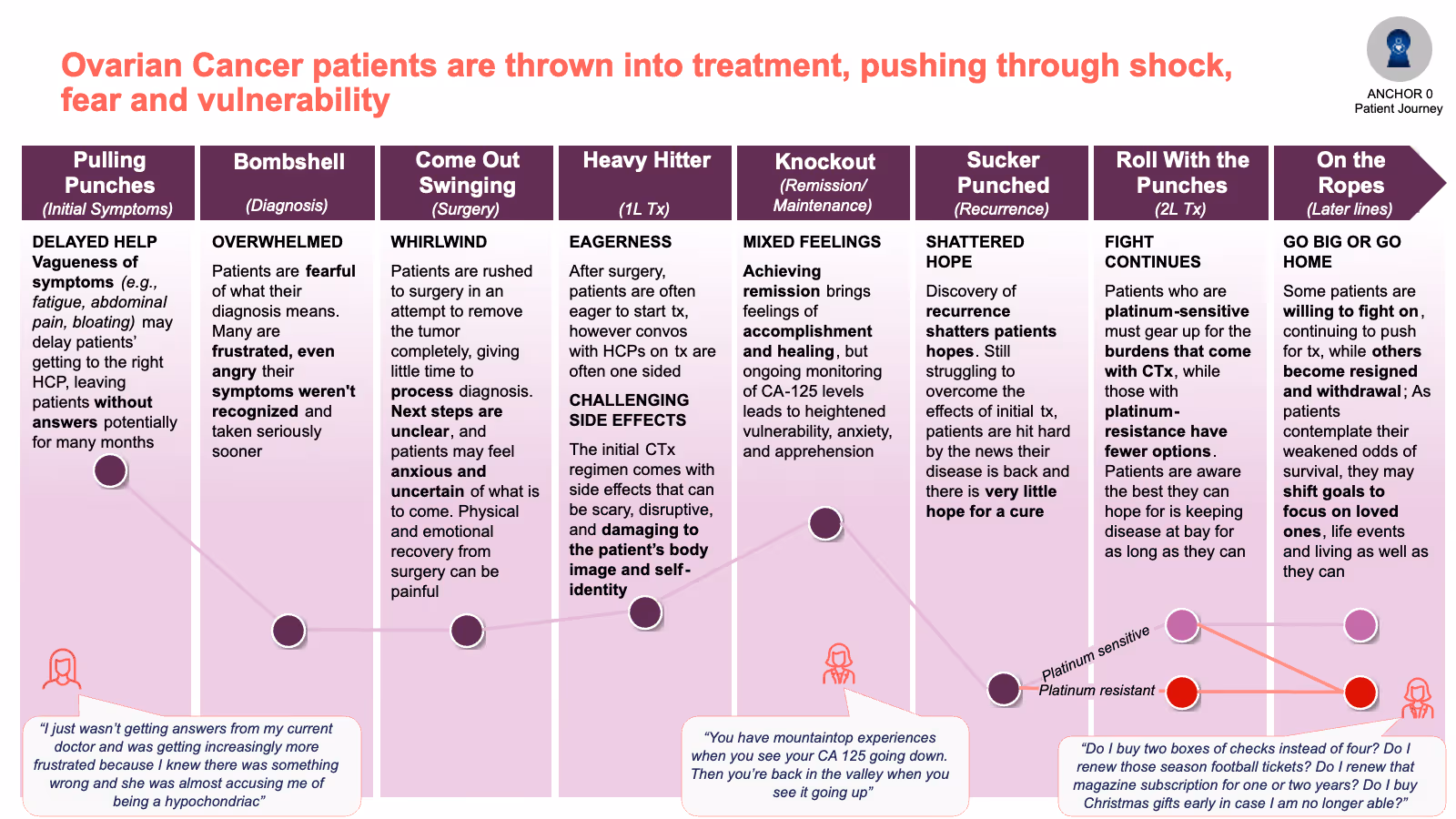 Ovarian Cancer patients are thrown into treatment, pushing through shock, fear and vulnerability

ANCHOR 0
Patient Journey

Pulling Punches
(Initial Symptoms)

DELAYED HELP
Vagueness of symptoms (e.g., fatigue, abdominal pain, bloating) may delay patients' getting to the right HCP, leaving patients without answers potentially for many months

Bombshell
(Diagnosis)

OVERWHELMED
Patients are fearful of what their diagnosis means. Many are frustrated, even angry their symptoms weren't recognized and taken seriously sooner

Come Out Swinging
(Surgery)

WHIRLWIND
Patients are rushed to surgery in an attempt to remove the tumor completely, giving little time to process diagnosis. Next steps are unclear, and patients may feel anxious and uncertain of what is to come. Physical and emotional recovery from surgery can be painful

Heavy Hitter
(1L Tx)

EAGERNESS
After surgery, patients are often eager to start tx, however convos with HCPs on tx are often one sided

CHALLENGING SIDE EFFECTS
The initial CTx regimen comes with side effects that can be scary, disruptive, and damaging to the patient's body image and self-identity

Knockout
(Remission/ Maintenance)

MIXED FEELINGS
Achieving remission brings feelings of accomplishment and healing, but ongoing monitoring of CA-125 levels leads to heightened vulnerability, anxiety, and apprehension

Sucker Punched
(Recurrence)

SHATTERED HOPE
Discovery of recurrence shatters patients hopes. Still struggling to overcome the effects of initial tx, patients are hit hard by the news their disease is back and there is very little hope for a cure

Roll With the Punches
(2L Tx)

FIGHT CONTINUES
Patients who are platinum-sensitive must gear up for the burdens that come with CTx, while those with platinum-resistance have fewer options. Patients are aware the best they can hope for is keeping disease at bay for as long as they can

On the Ropes
(Later lines)

GO BIG OR GO HOME
Some patients are willing to fight on, continuing to push for tx, while others become resigned and withdrawal; As patients contemplate their weakened odds of survival, they may shift goals to focus on loved ones, life events and living as well as they can

Platinum sensitive
Platinum resistant

"I just wasn't getting answers from my current doctor and was getting increasingly more frustrated because I knew there was something wrong and she was almost accusing me of being a hypochondriac"

"You have mountaintop experiences when you see your CA 125 going down. Then you're back in the valley when you see it going up"

"Do I buy two boxes of checks instead of four? Do I renew those season football tickets? Do I renew that magazine subscription for one or two years? Do I buy Christmas gifts early in case I am no longer able?"